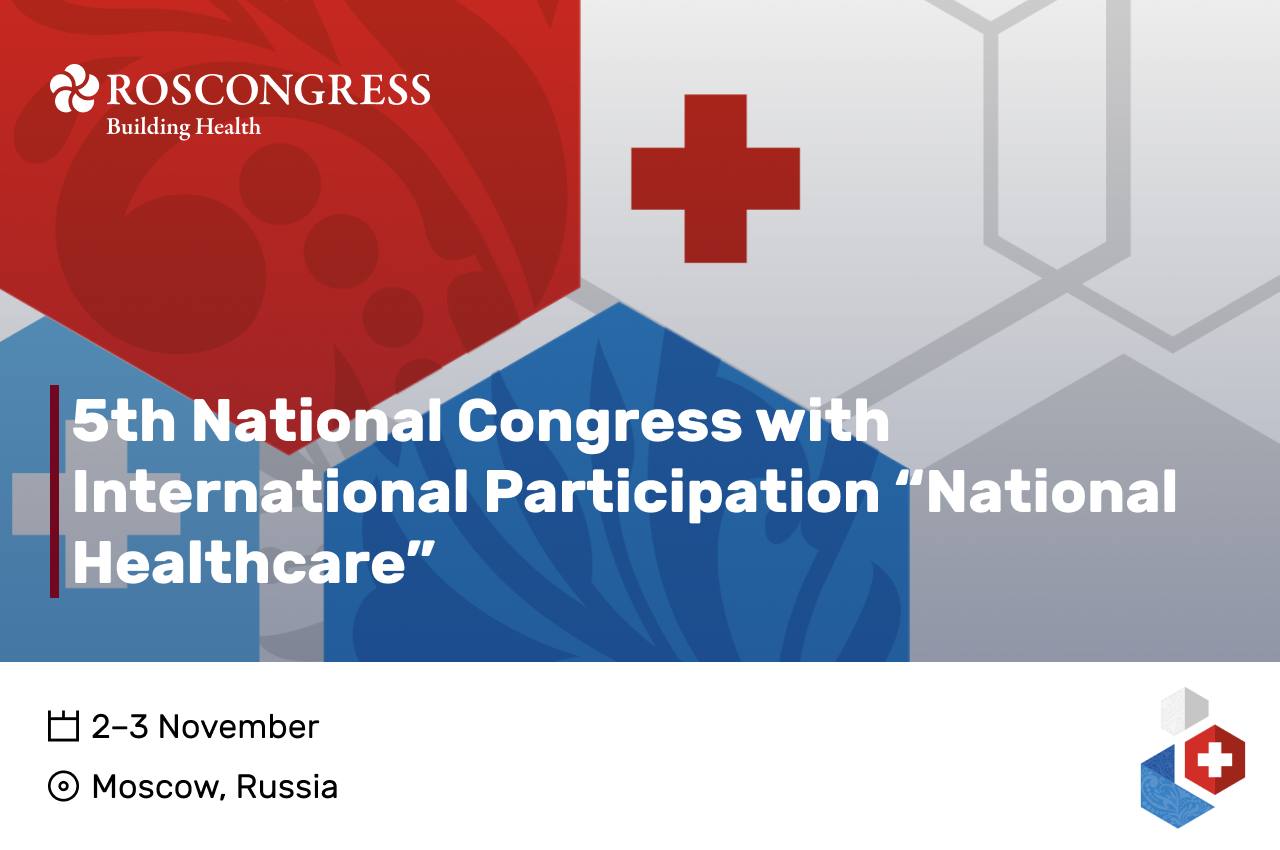 ROSCONGRESS
Building Health

5th National Congress with International Participation “National Healthcare”

2–3 November

Moscow, Russia